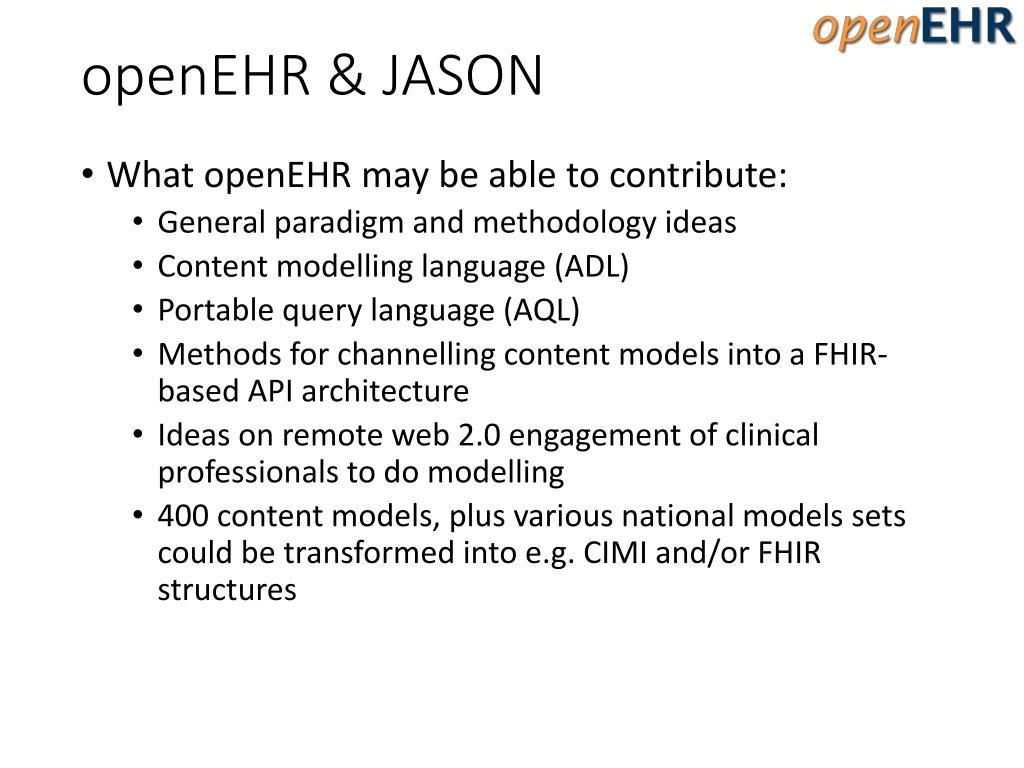 openEHR

openEHR & JASON

• What openEHR may be able to contribute:
  • General paradigm and methodology ideas
  • Content modelling language (ADL)
  • Portable query language (AQL)
  • Methods for channelling content models into a FHIR-based API architecture
  • Ideas on remote web 2.0 engagement of clinical professionals to do modelling
  • 400 content models, plus various national models sets could be transformed into e.g. CIMI and/or FHIR structures